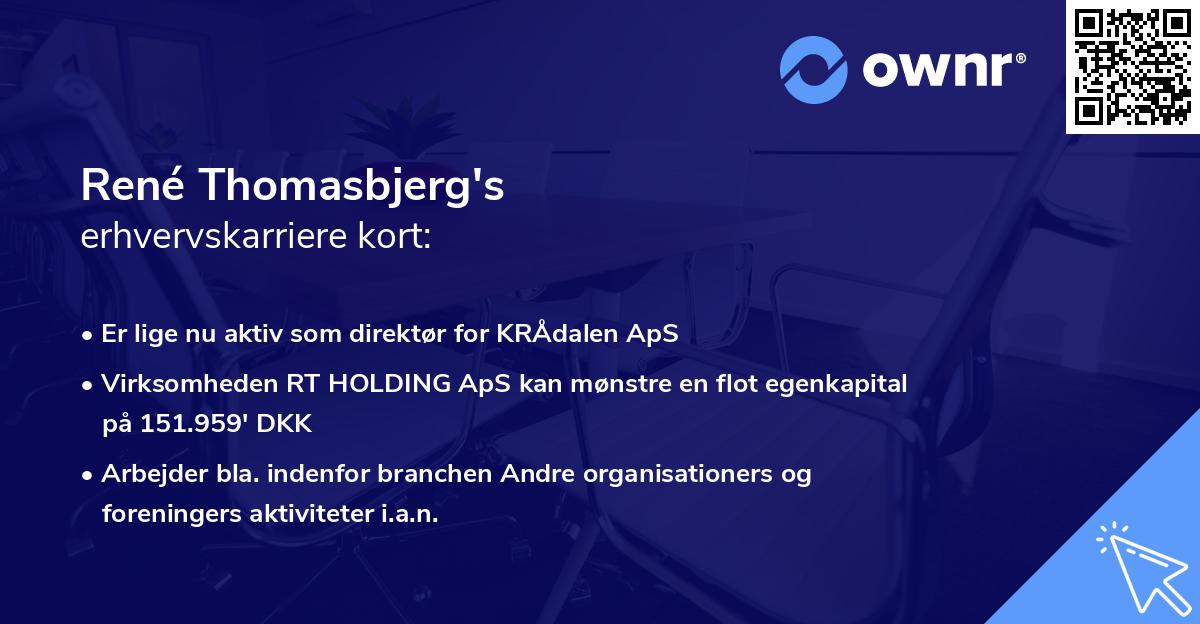 ownr®

René Thomasbjerg's
erhvervskarriere kort:

• Er lige nu aktiv som direktør for KRÅdalen ApS

• Virksomheden RT HOLDING ApS kan mønstre en flot egenkapital på 151.959' DKK

• Arbejder bla. indenfor branchen Andre organisationers og foreningers aktiviteter i.a.n.